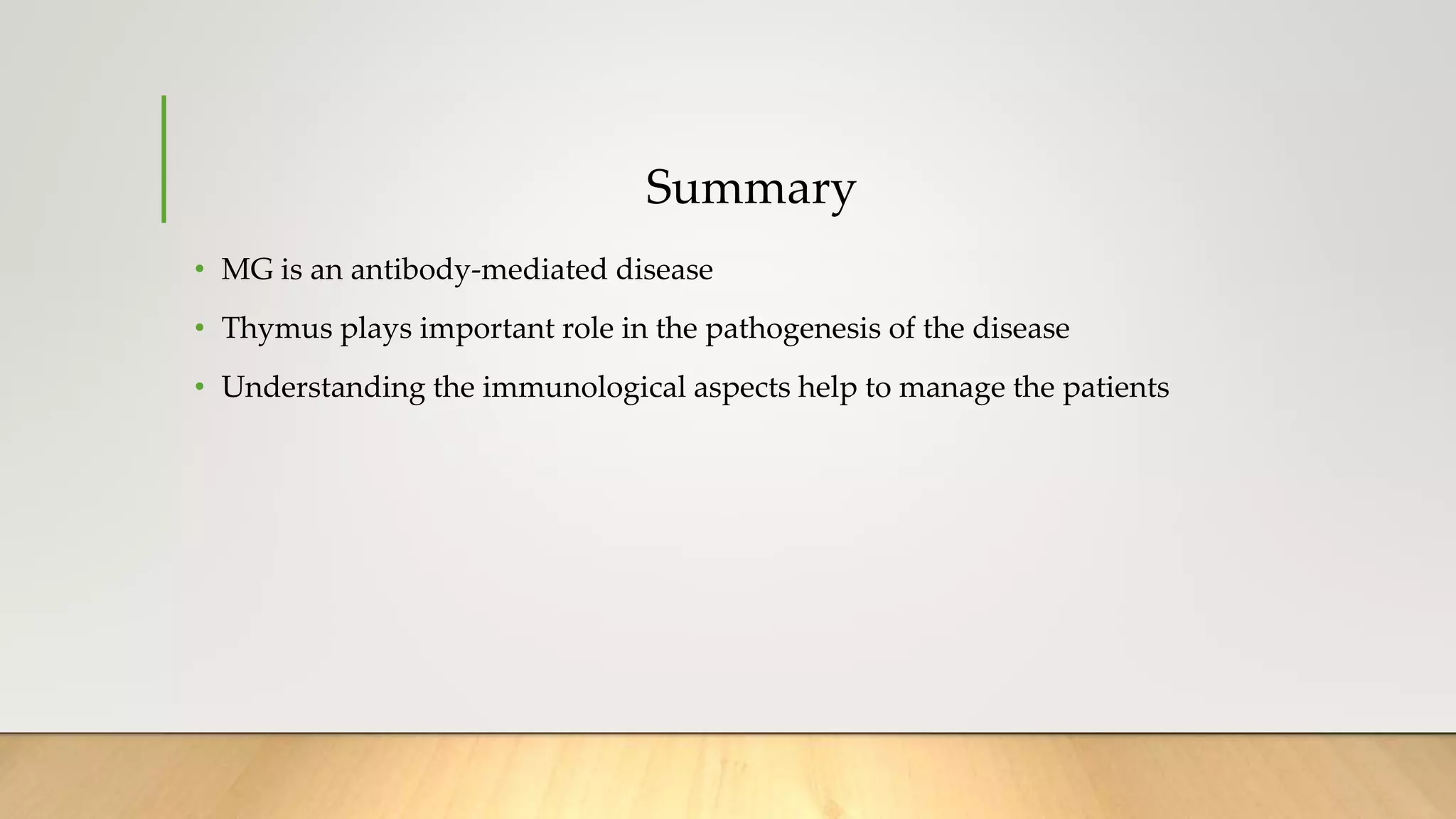 Summary

• MG is an antibody-mediated disease
• Thymus plays important role in the pathogenesis of the disease
• Understanding the immunological aspects help to manage the patients